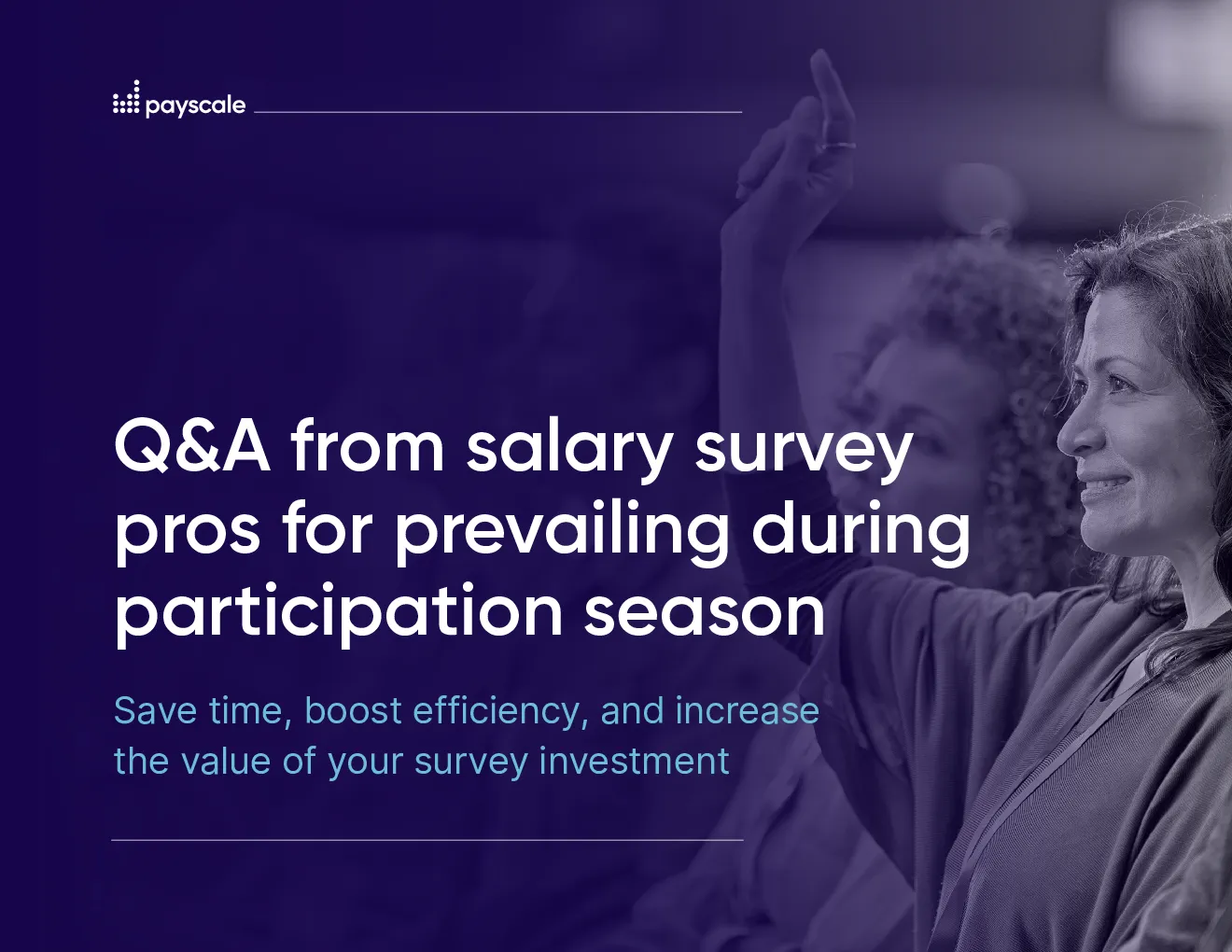 payscale

Q&A from salary survey pros for prevailing during participation season

Save time, boost efficiency, and increase the value of your survey investment